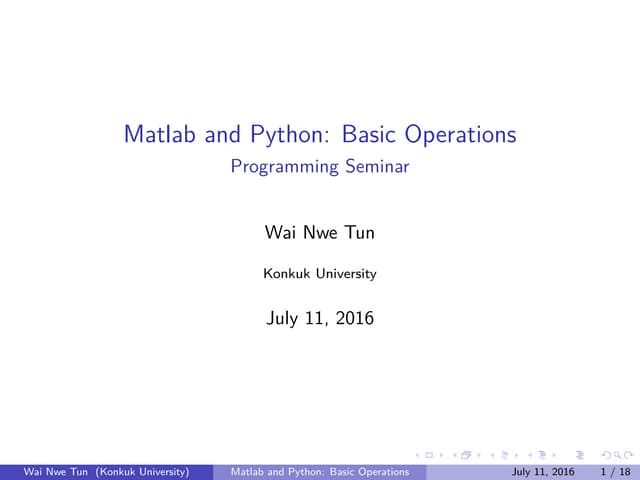 Matlab and Python: Basic Operations
Programming Seminar

Wai Nwe Tun

Konkuk University

July 11, 2016

Wai Nwe Tun (Konkuk University) Matlab and Python: Basic Operations July 11, 2016 1 / 18